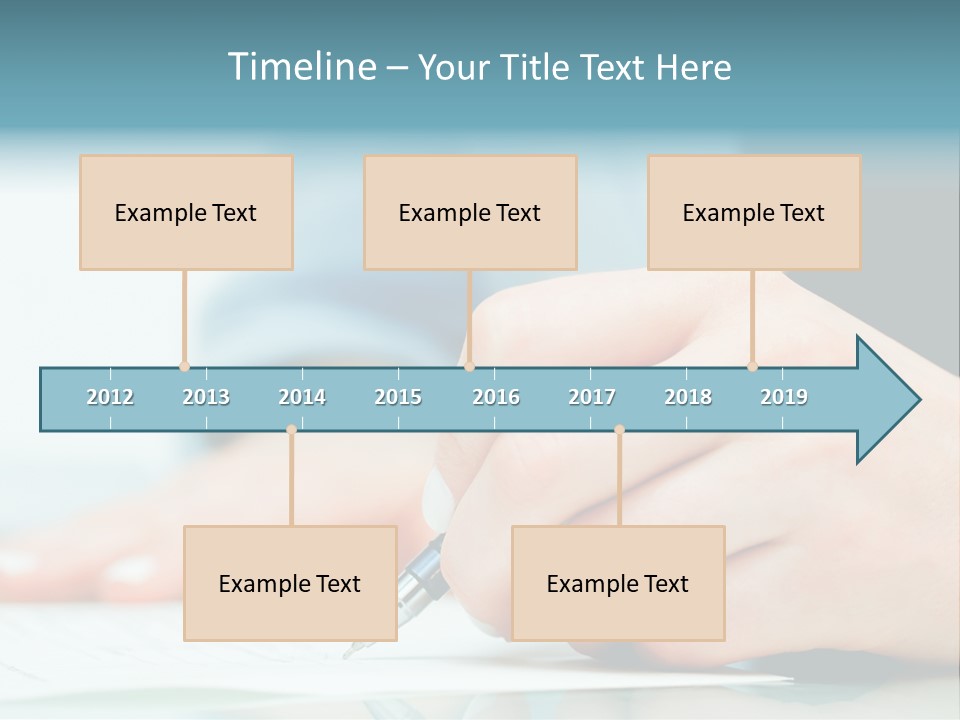 Timeline – Your Title Text Here

Example Text

Example Text

Example Text

2012 2013 2014 2015 2016 2017 2018 2019

Example Text

Example Text